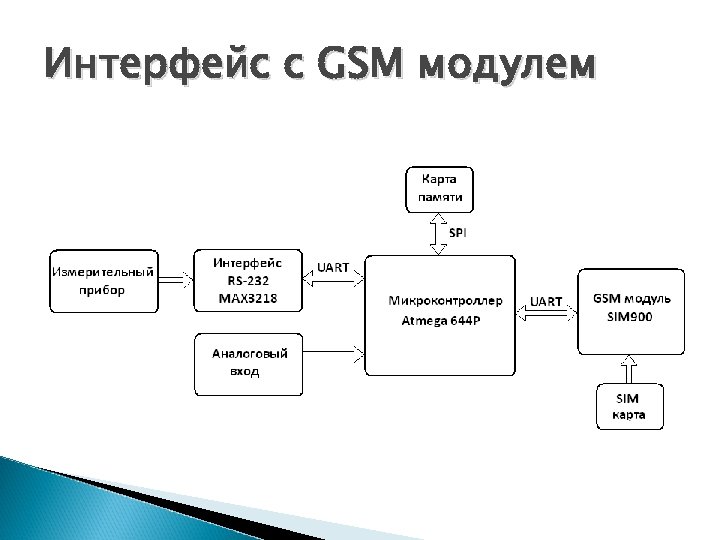 Интерфейс с GSM модулем

Карта памяти

SPI

Измерительный прибор

Интерфейс RS-232 MAX3218

UART

Микроконтроллер Atmega 644P

UART

GSM модуль SIM900

Аналоговый вход

SIM карта